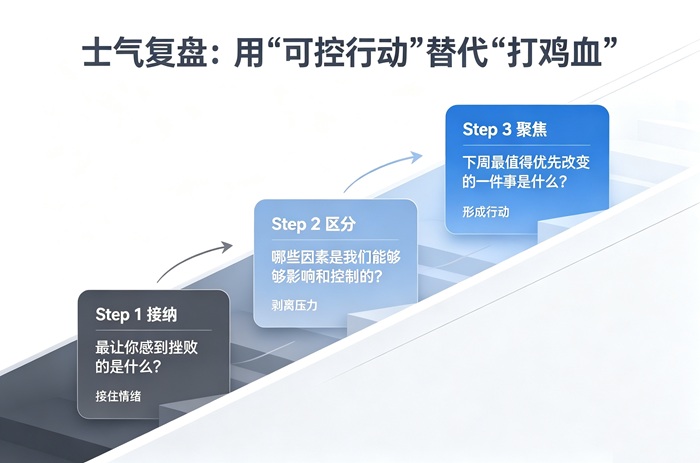 士气复盘：用“可控行动”替代“打鸡血”

Step 1 接纳

最让你感到挫败的是什么？

接住情绪

Step 2 区分

哪些因素是我们能够够影响和控制的？

剥离压力

Step 3 聚焦

下周最值得优先改变的一件事是什么？

形成行动